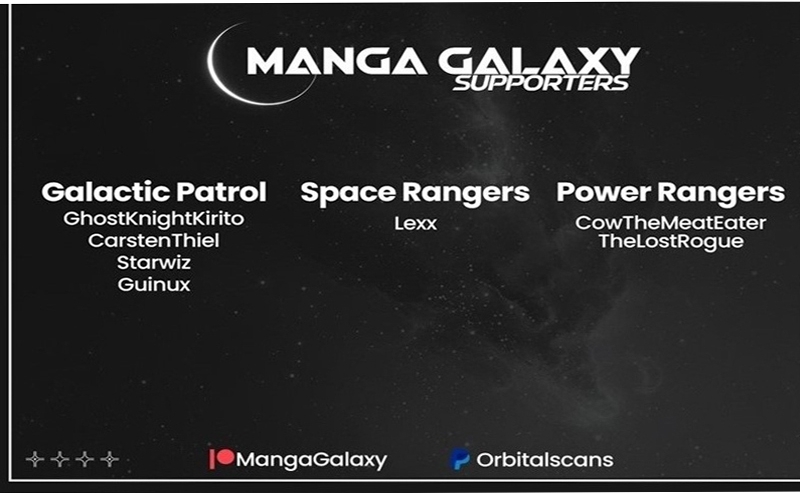 MANGA GALAXY
SUPPORTERS

Galactic Patrol
GhostKnightKirito
CarstenThiel
Starwiz
Guinux

Space Rangers
Lexx

Power Rangers
CowTheMeatEater
TheLostRogue

MangaGalaxy
Orbitalscans